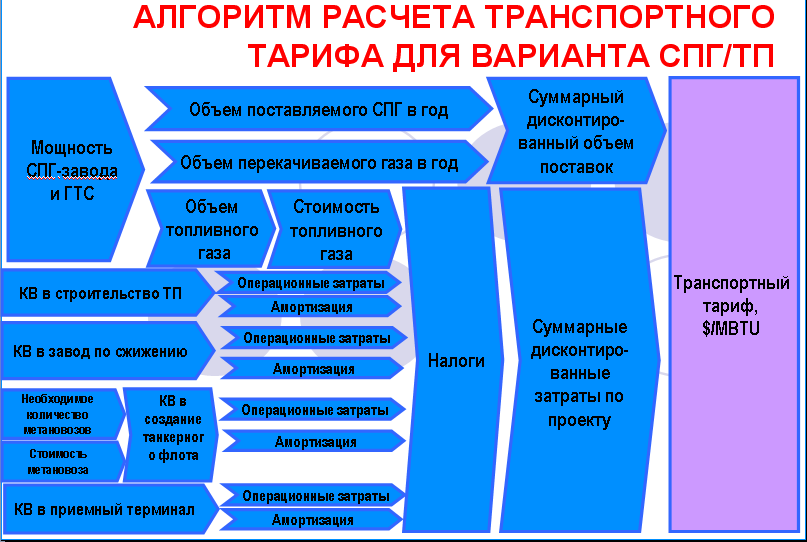 АЛГОРИТМ РАСЧЕТА ТРАНСПОРТНОГО ТАРИФА ДЛЯ ВАРИАНТА СПГ/ТП

Мощность СПГ-завода и ГТС

Объем поставляемого СПГ в год

Объем перекачиваемого газа в год

Суммарный дисконтированный объем поставок

Объем топливного газа

Стоимость топливного газа

КВ в строительство ТП

Операционные затраты

Амортизация

КВ в завод по сжижению

Операционные затраты

Амортизация

Необходимое количество метановозов

Стоимость метановоза

КВ в создание танкерного флота

Операционные затраты

Амортизация

КВ в приемный терминал

Операционные затраты

Амортизация

Налоги

Суммарные дисконтированные затраты по проекту

Транспортный тариф, $/MBTU